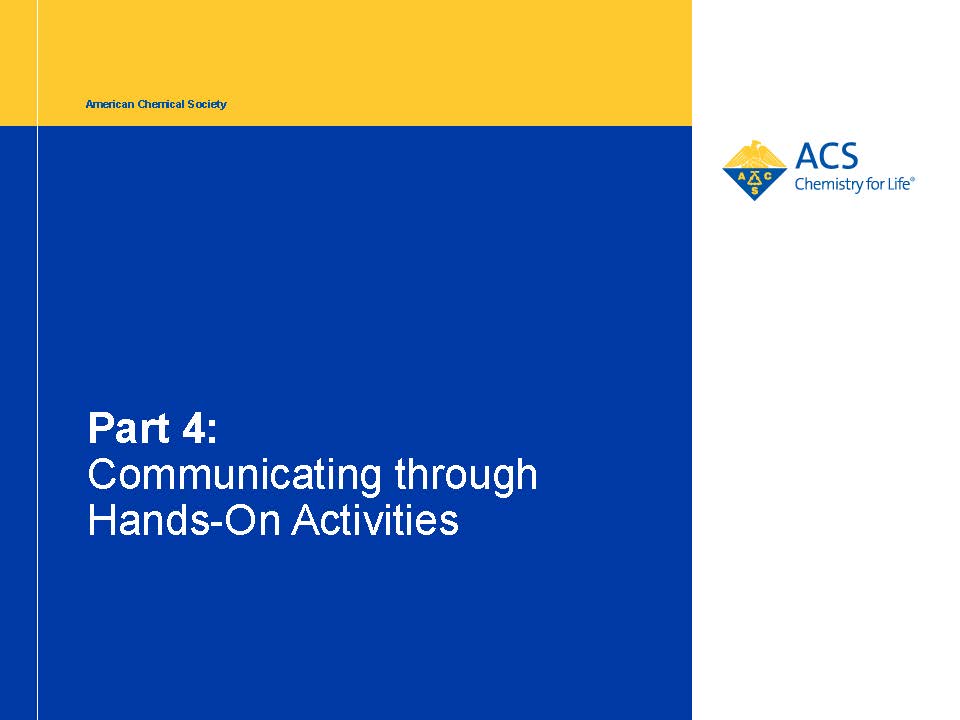 American Chemical Society

A C S

ACS
Chemistry for Life®

Part 4:
Communicating through Hands-On Activities